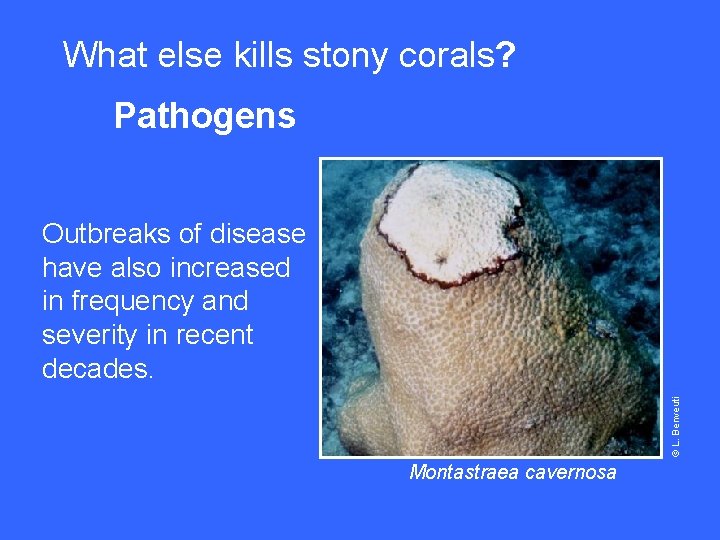 What else kills stony corals?

Pathogens

Outbreaks of disease have also increased in frequency and severity in recent decades.

© L. Benveuti

Montastraea cavernosa